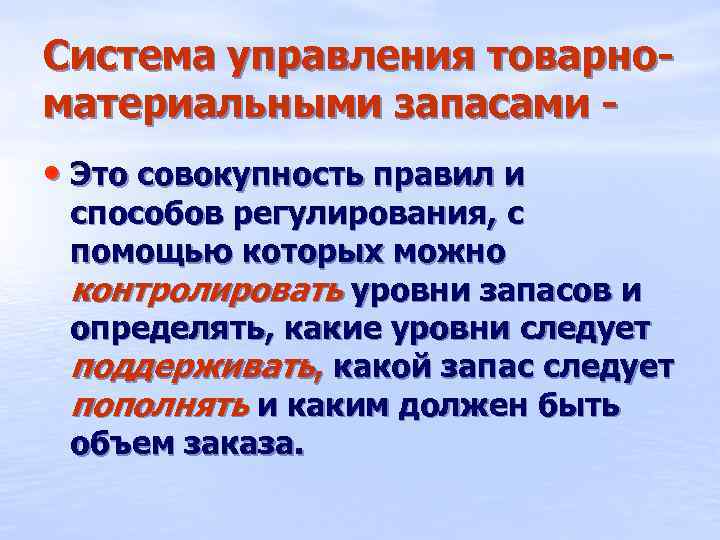 Система управления товарно-материальными запасами -

• Это совокупность правил и способов регулирования, с помощью которых можно контролировать уровни запасов и определять, какие уровни следует поддерживать, какой запас следует пополнять и каким должен быть объем заказа.